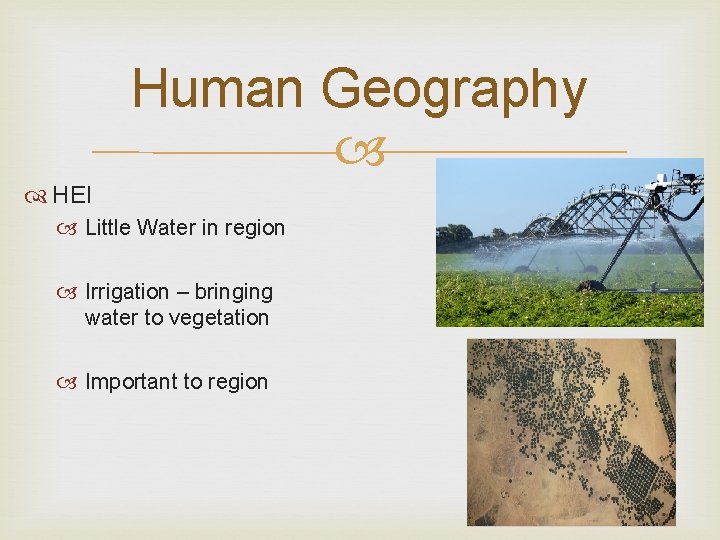 Human Geography

HEI

Little Water in region

Irrigation – bringing water to vegetation

Important to region